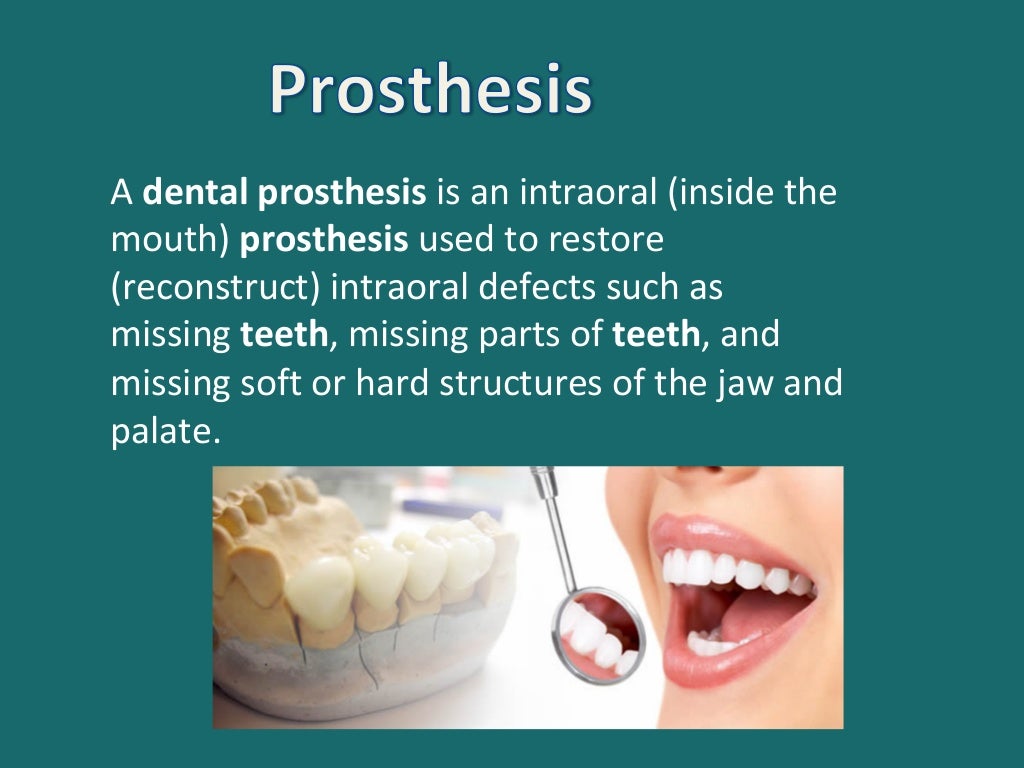 Prosthesis

A dental prosthesis is an intraoral (inside the mouth) prosthesis used to restore (reconstruct) intraoral defects such as missing teeth, missing parts of teeth, and missing soft or hard structures of the jaw and palate.